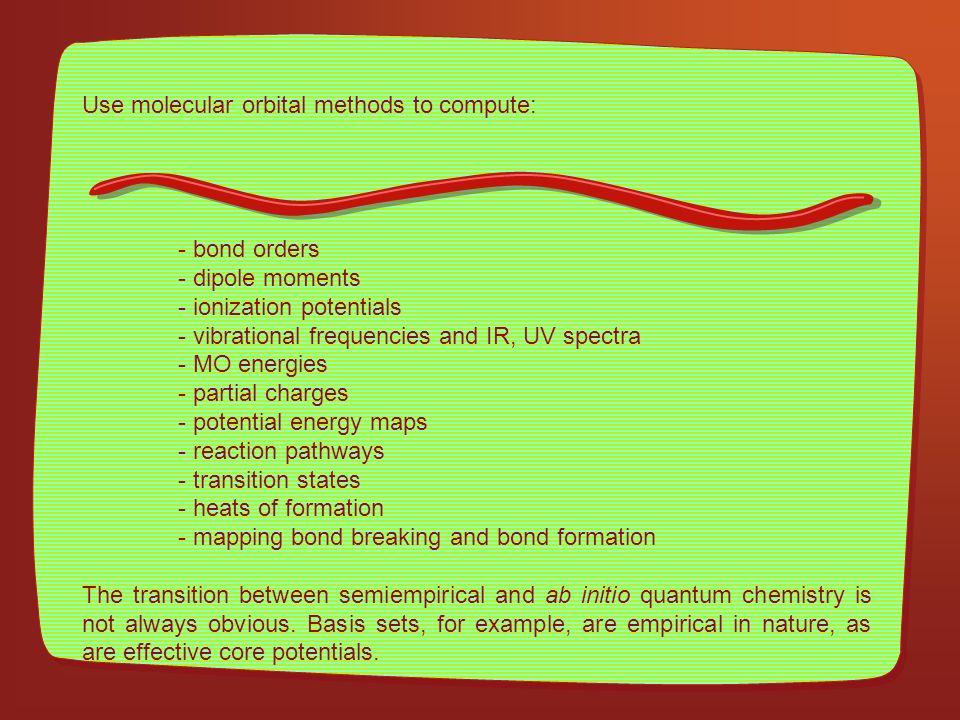 Use molecular orbital methods to compute:

- bond orders
- dipole moments
- ionization potentials
- vibrational frequencies and IR, UV spectra
- MO energies
- partial charges
- potential energy maps
- reaction pathways
- transition states
- heats of formation
- mapping bond breaking and bond formation

The transition between semiempirical and ab initio quantum chemistry is not always obvious. Basis sets, for example, are empirical in nature, as are effective core potentials.